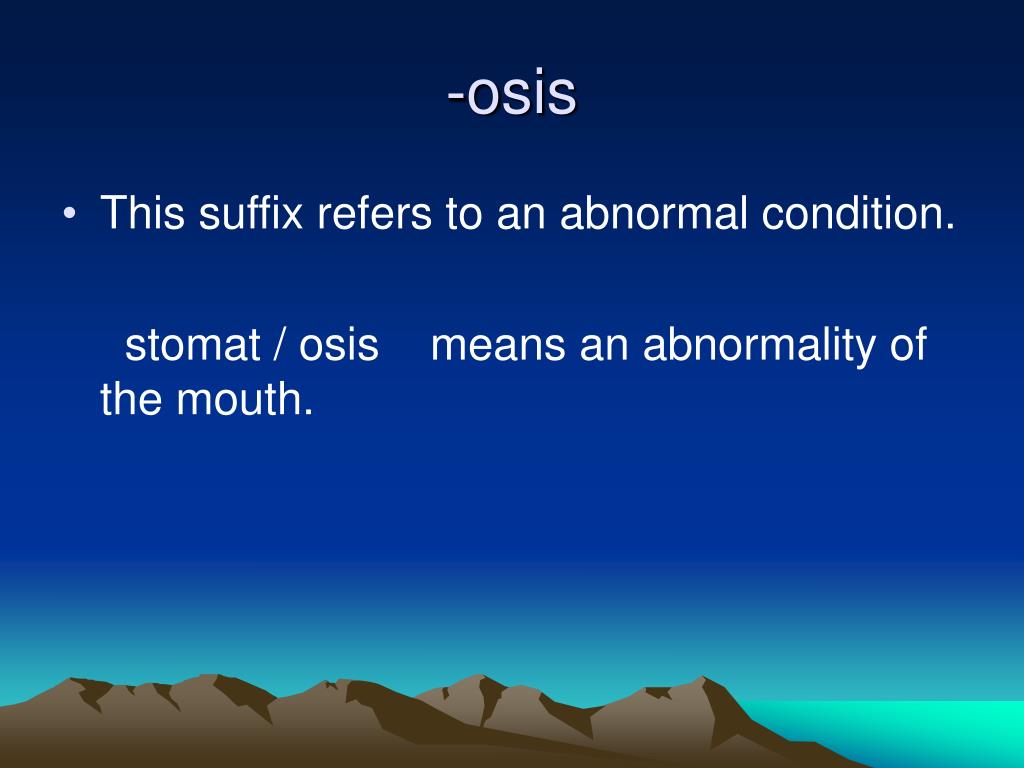 -osis

• This suffix refers to an abnormal condition.

stomat / osis means an abnormality of the mouth.